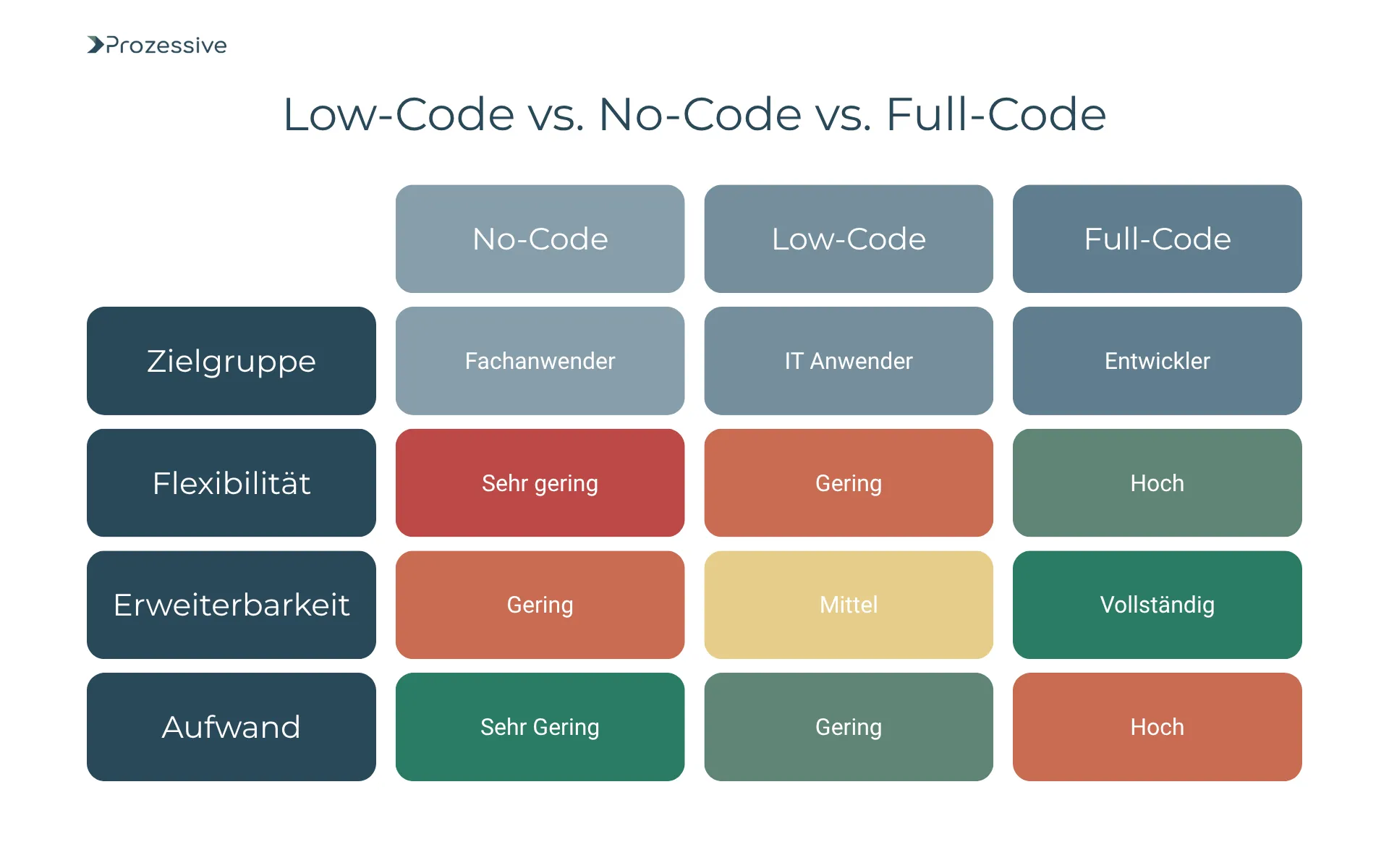 Prozessive

Low-Code vs. No-Code vs. Full-Code

| | No-Code | Low-Code | Full-Code |
|---|---|---|---|
| Zielgruppe | Fachanwender | IT Anwender | Entwickler |
| Flexibilität | Sehr gering | Gering | Hoch |
| Erweiterbarkeit | Gering | Mittel | Vollständig |
| Aufwand | Sehr Gering | Gering | Hoch |